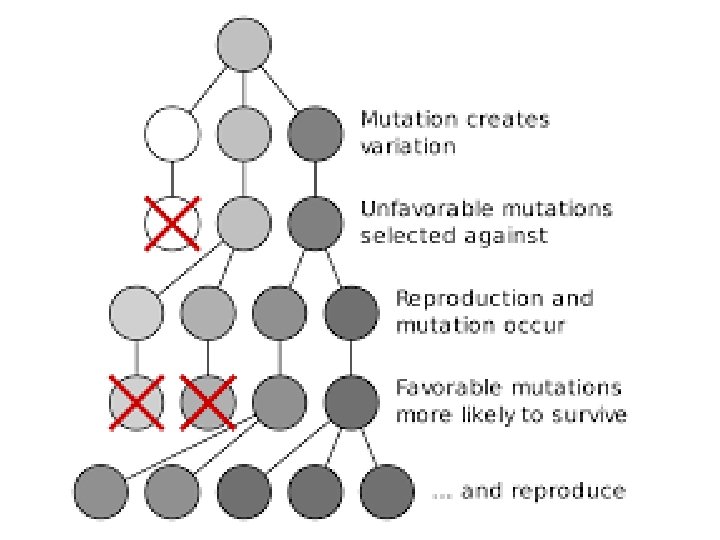 Mutation creates variation

Unfavorable mutations selected against

Reproduction and mutation occur

Favorable mutations more likely to survive

... and reproduce